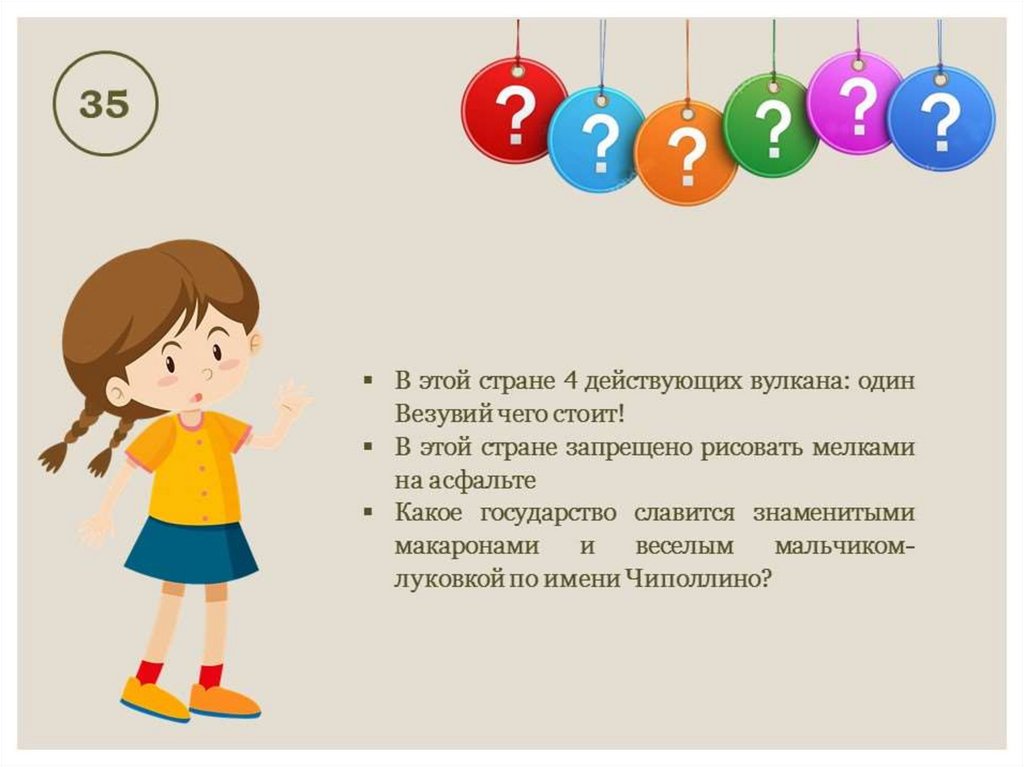 35

? ? ? ? ? ?

▪ В этой стране 4 действующих вулкана: один Везувий чего стоит!
▪ В этой стране запрещено рисовать мелками на асфальте
▪ Какое государство славится знаменитыми макаронами и веселым мальчиком-луковкой по имени Чиполлино?